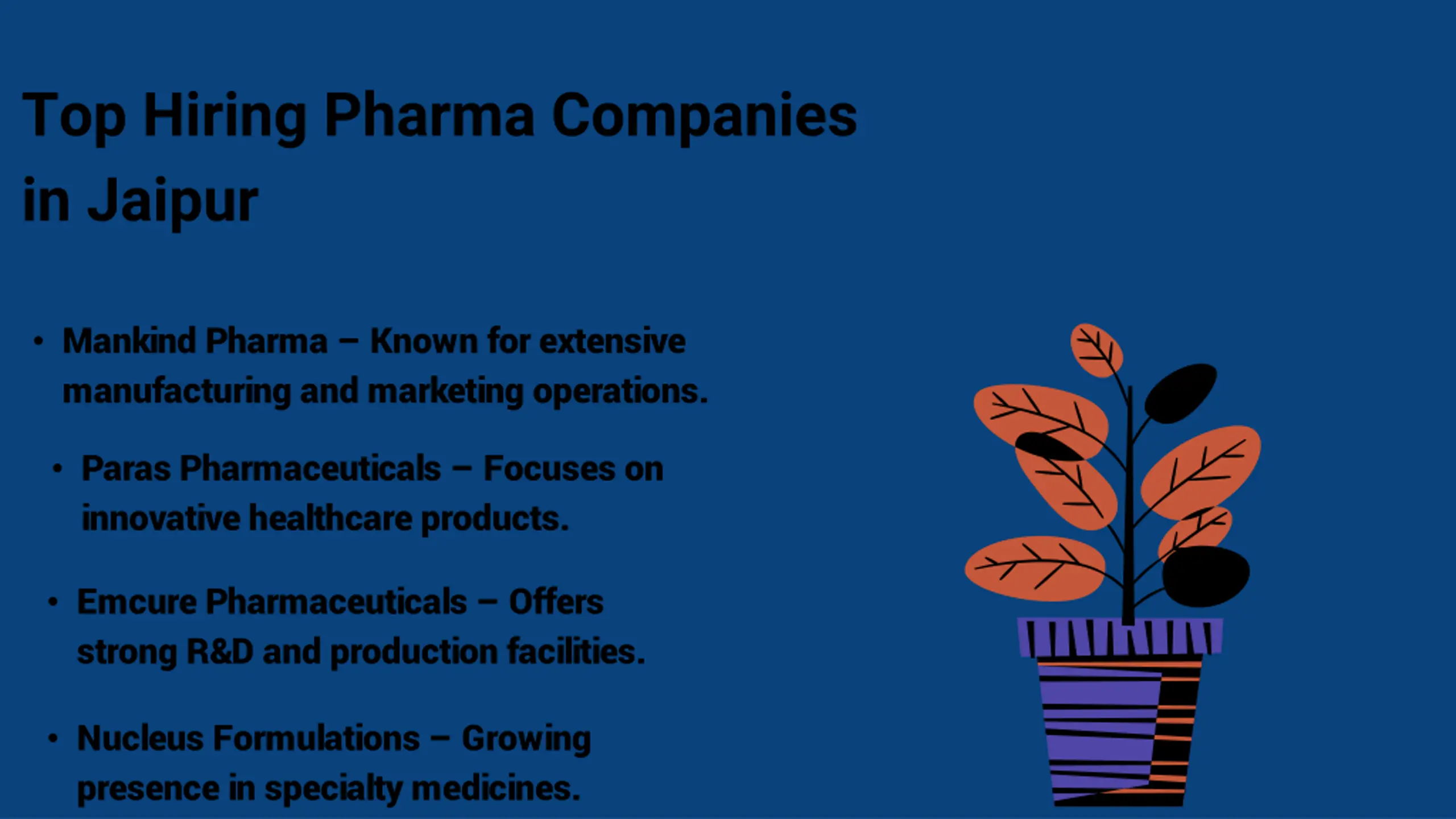 Top Hiring Pharma Companies in Jaipur

• Mankind Pharma – Known for extensive manufacturing and marketing operations.

• Paras Pharmaceuticals – Focuses on innovative healthcare products.

• Emcure Pharmaceuticals – Offers strong R&D and production facilities.

• Nucleus Formulations – Growing presence in specialty medicines.